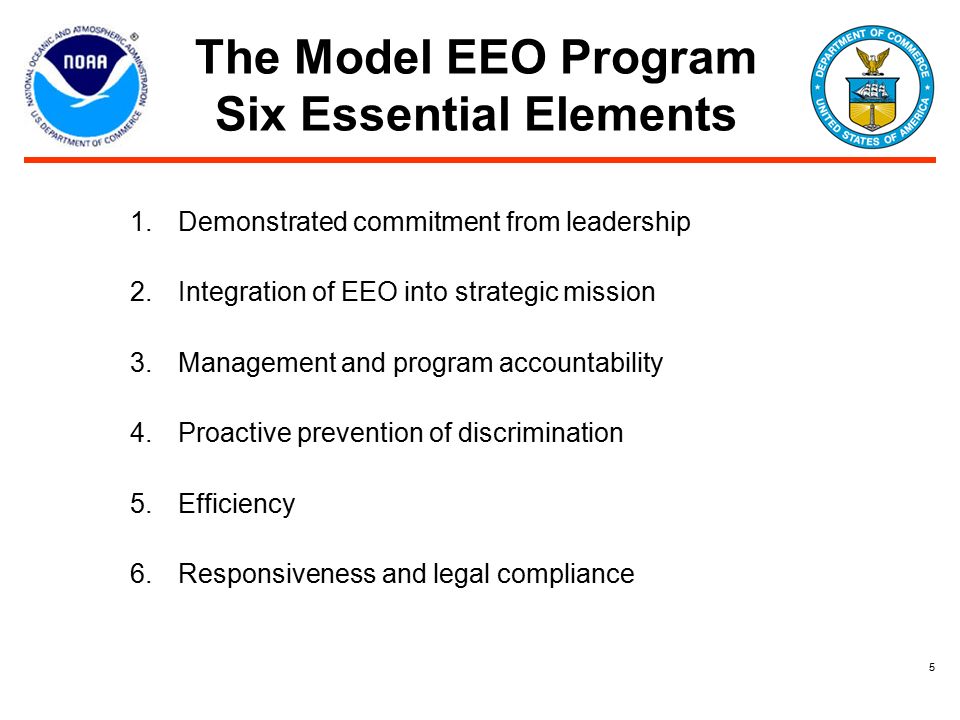 NATIONAL OCEANIC AND ATMOSPHERIC ADMINISTRATION
NOAA
U.S. DEPARTMENT OF COMMERCE

The Model EEO Program
Six Essential Elements

DEPARTMENT OF COMMERCE
UNITED STATES OF AMERICA

1. Demonstrated commitment from leadership
2. Integration of EEO into strategic mission
3. Management and program accountability
4. Proactive prevention of discrimination
5. Efficiency
6. Responsiveness and legal compliance

5